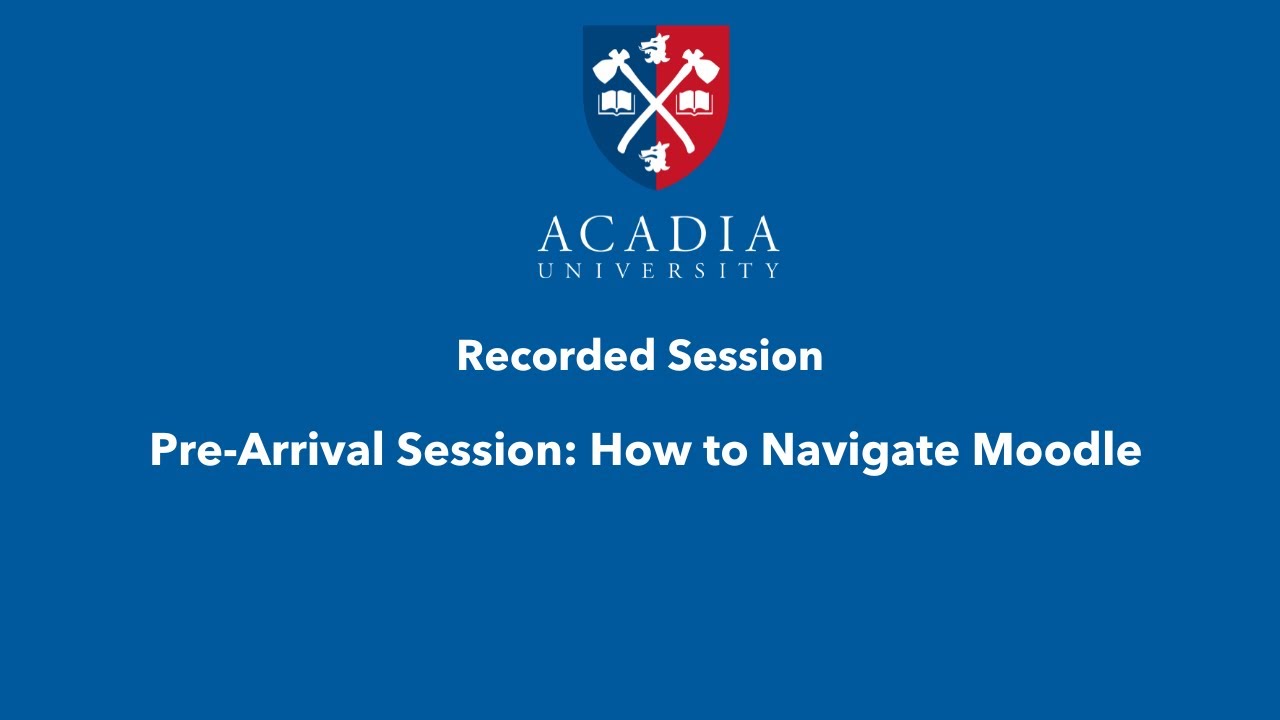 ACADIA
UNIVERSITY

Recorded Session

Pre-Arrival Session: How to Navigate Moodle